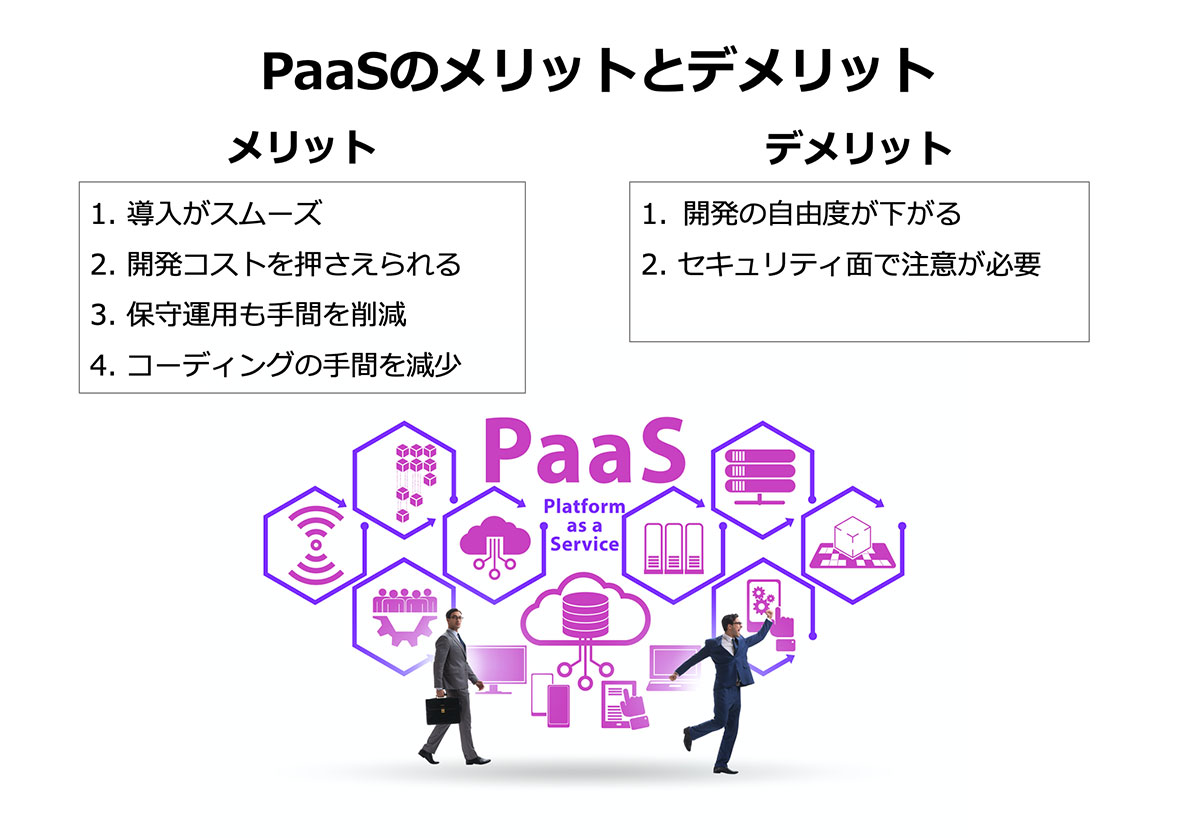 PaaSのメリットとデメリット

メリット

1. 導入がスムーズ
2. 開発コストを押さえられる
3. 保守運用も手間を削減
4. コーディングの手間を減少

デメリット

1. 開発の自由度が下がる
2. セキュリティ面で注意が必要

PaaS

Platform as a Service